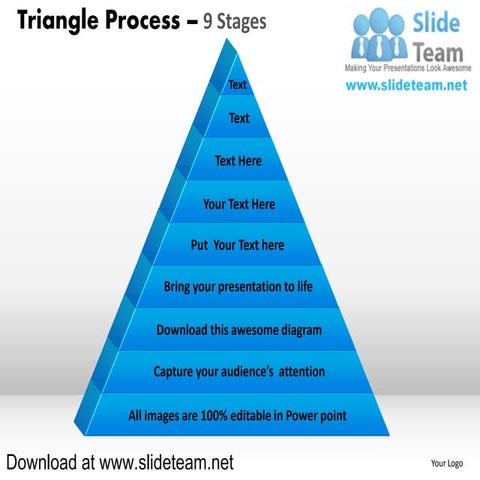 Triangle Process – 9 Stages

Slide Team
Making Your Presentations Look Awesome
www.slideteam.net

Text

Text

Text Here

Your Text Here

Put Your Text here

Bring your presentation to life

Download this awesome diagram

Capture your audience's attention

All images are 100% editable in Power point

Download at www.slideteam.net

Your Logo